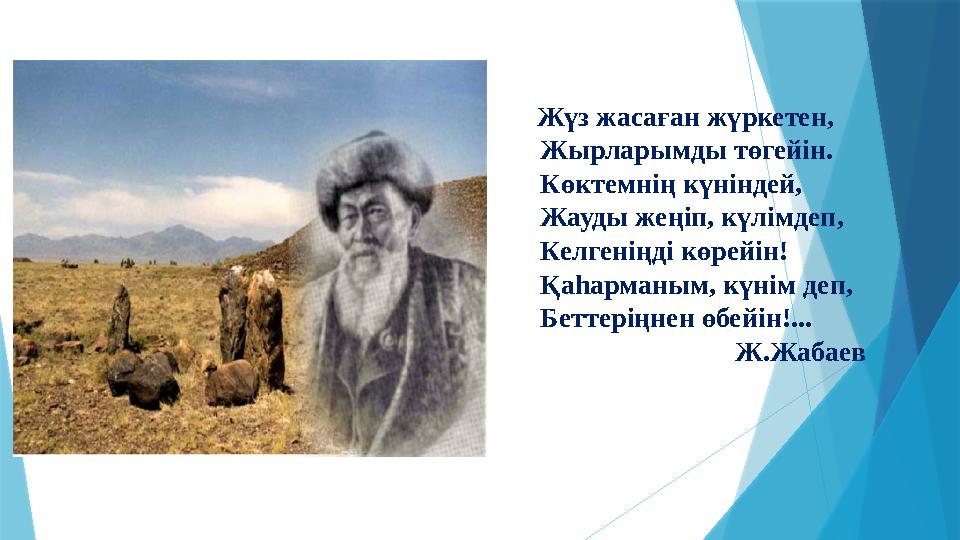 Жүз жасаған жүркетен,
Жырларымды төгейін.
Көктемнің күніндей,
Жауды жеңіп, күлімдеп,
Келгеніңді көрейін!
Қаһарманым, күнім деп,
Беттеріңнен өбейін!...
Ж.Жабаев